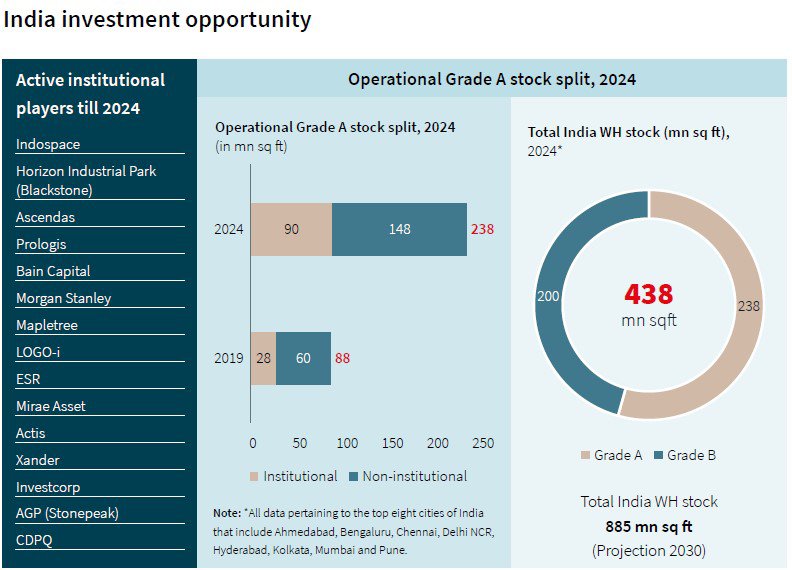 India investment opportunity

Active institutional players till 2024

Indospace
Horizon Industrial Park (Blackstone)
Ascendas
Prologis
Bain Capital
Morgan Stanley
Mapletree
LOGO-i
ESR
Mirae Asset
Actis
Xander
Investcorp
AGP (Stonepeak)
CDPQ

Operational Grade A stock split, 2024

Operational Grade A stock split, 2024
(in mn sq ft)

2024 90 148 238
2019 28 60 88

0 50 100 150 200 250

Institutional Non-institutional

Note: *All data pertaining to the top eight cities of India that include Ahmedabad, Bengaluru, Chennai, Delhi NCR, Hyderabad, Kolkata, Mumbai and Pune.

Total India WH stock (mn sq ft), 2024*

200
438
mn sqft
238

Grade A Grade B

Total India WH stock
885 mn sq ft
(Projection 2030)